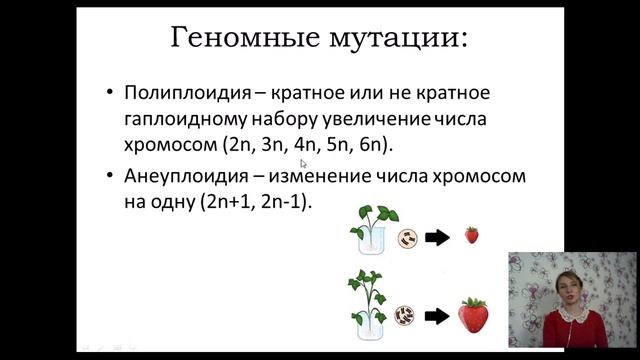 Геномные мутации:

• Полиплоидия – кратное или не кратное гаплоидному набору увеличение числа хромосом (2n, 3n, 4n, 5n, 6n).

• Анеуплоидия – изменение числа хромосом на одну (2n+1, 2n-1).